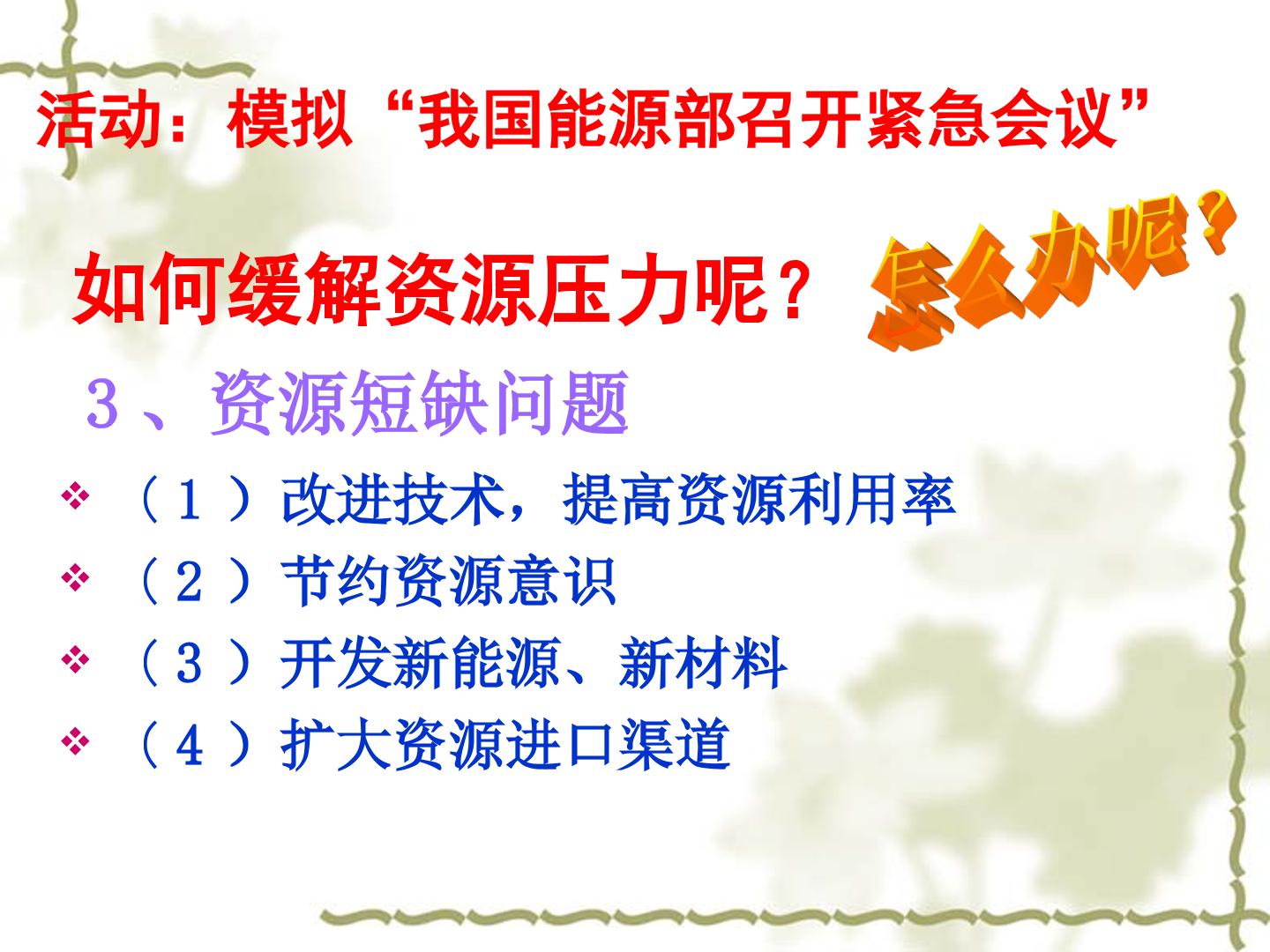 活动：模拟“我国能源部召开紧急会议”

如何缓解资源压力呢？

怎么办呢？

3、资源短缺问题

❖ （1）改进技术，提高资源利用率
❖ （2）节约资源意识
❖ （3）开发新能源、新材料
❖ （4）扩大资源进口渠道